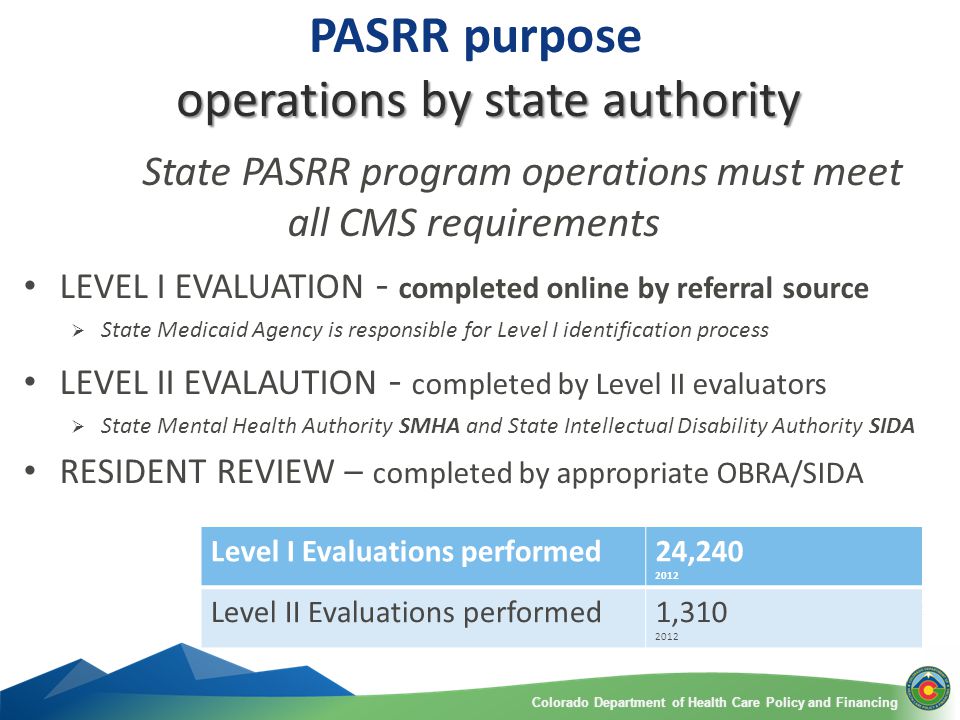 PASRR purpose
operations by state authority

State PASRR program operations must meet all CMS requirements

• LEVEL I EVALUATION - completed online by referral source
  ➢ State Medicaid Agency is responsible for Level I identification process

• LEVEL II EVALAUTION - completed by Level II evaluators
  ➢ State Mental Health Authority SMHA and State Intellectual Disability Authority SIDA

• RESIDENT REVIEW – completed by appropriate OBRA/SIDA

| Level I Evaluations performed | 24,240 2012 |
|---|---|
| Level II Evaluations performed | 1,310 2012 |

Colorado Department of Health Care Policy and Financing